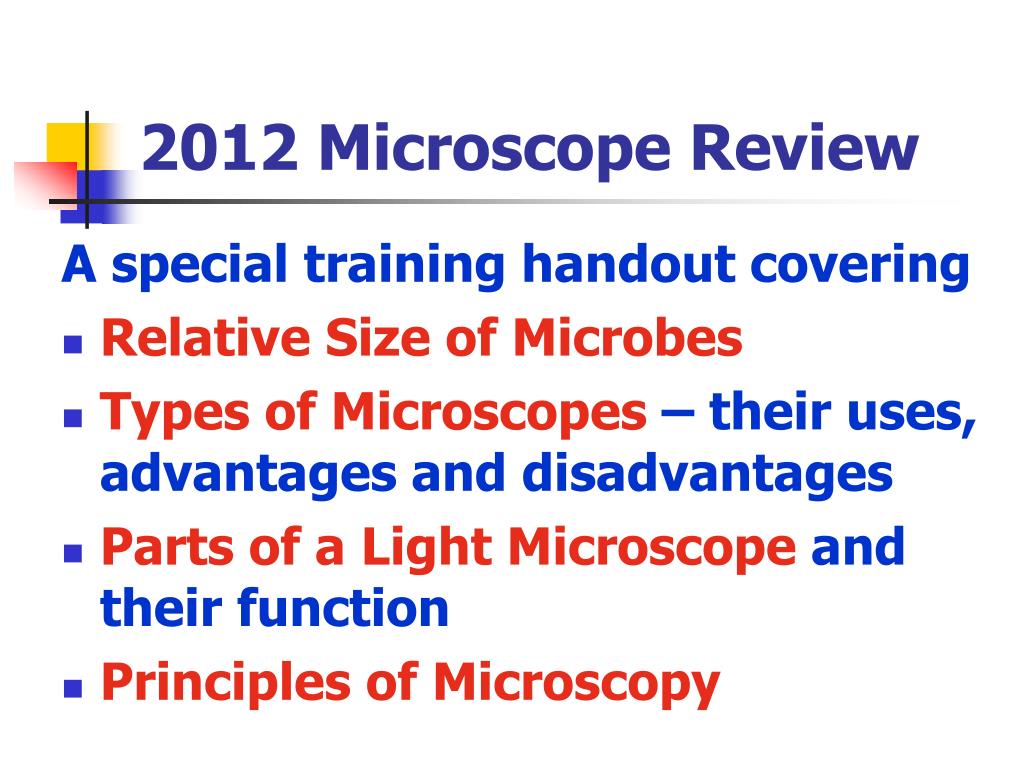 2012 Microscope Review

A special training handout covering

- Relative Size of Microbes
- Types of Microscopes – their uses, advantages and disadvantages
- Parts of a Light Microscope and their function
- Principles of Microscopy